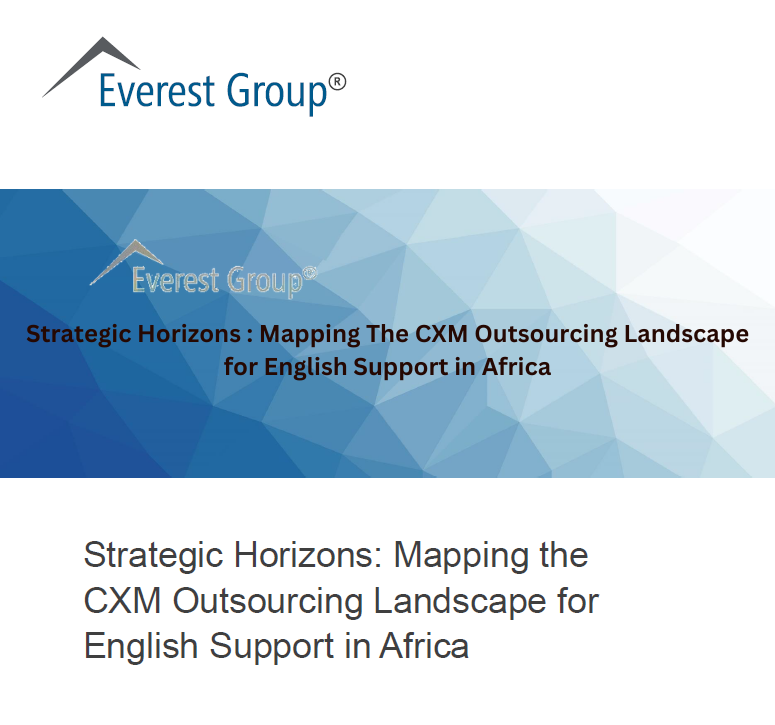 Everest Group®

Everest Group®

Strategic Horizons : Mapping The CXM Outsourcing Landscape for English Support in Africa

Strategic Horizons: Mapping the CXM Outsourcing Landscape for English Support in Africa